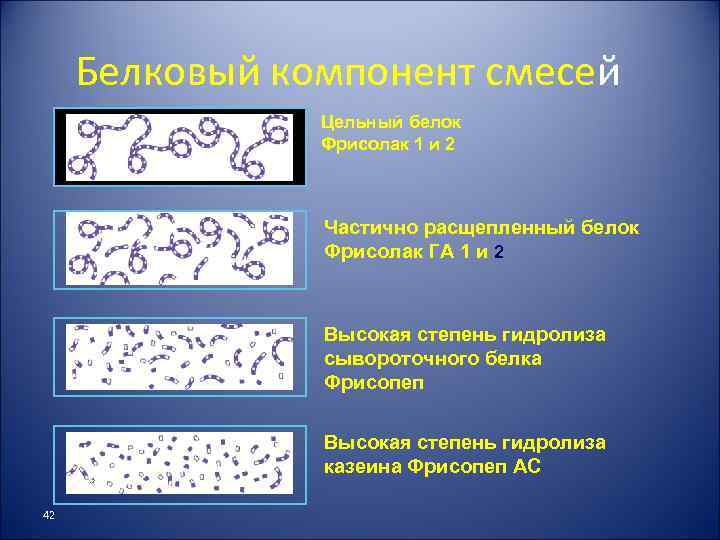 Белковый компонент смесей

Цельный белок
Фрисолак 1 и 2

Частично расщепленный белок
Фрисолак ГА 1 и 2

Высокая степень гидролиза сывороточного белка
Фрисопеп

Высокая степень гидролиза казеина Фрисопеп АС

42